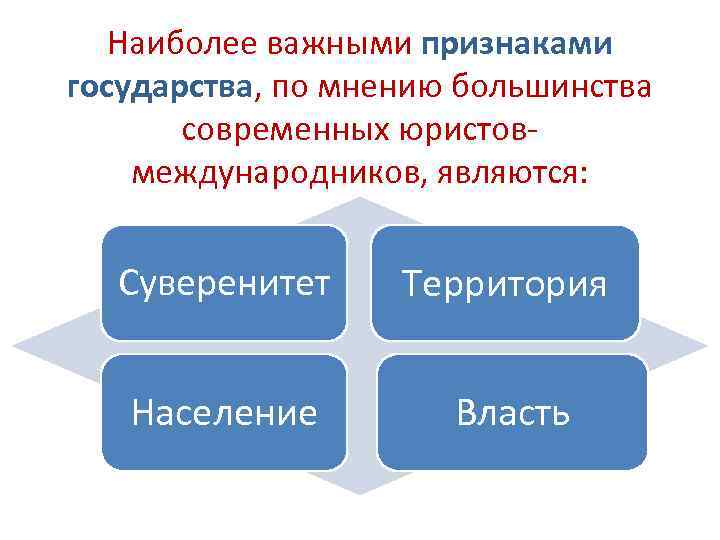 Наиболее важными признаками государства, по мнению большинства современных юристов-международников, являются:

Суверенитет

Территория

Население

Власть